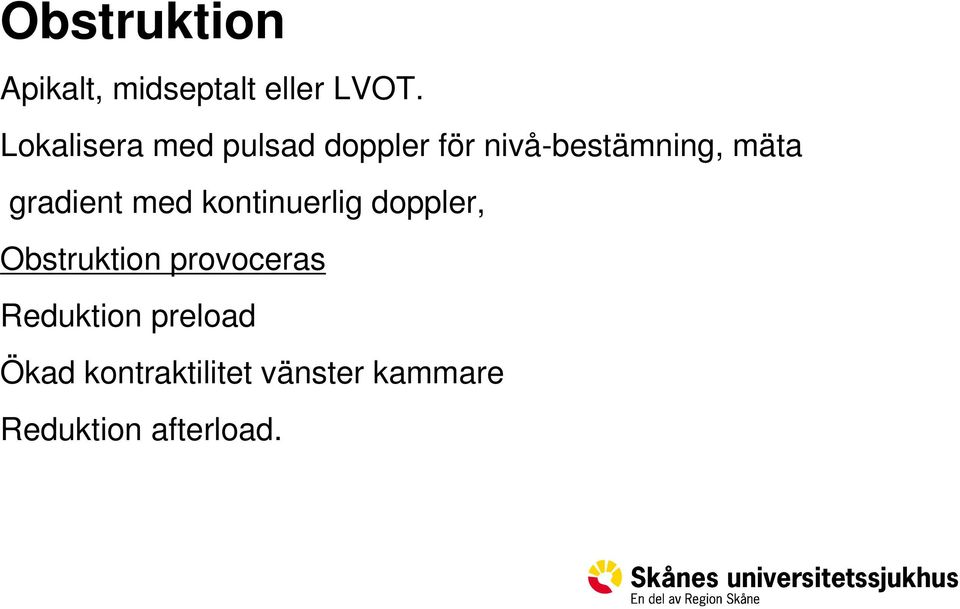 Obstruktion

Apikalt, midseptalt eller LVOT.

Lokalisera med pulsad doppler för nivå-bestämning, mäta gradient med kontinuerlig doppler,

Obstruktion provoceras

Reduktion preload

Ökad kontraktilitet vänster kammare

Reduktion afterload.

Skånes universitetssjukhus
En del av Region Skåne